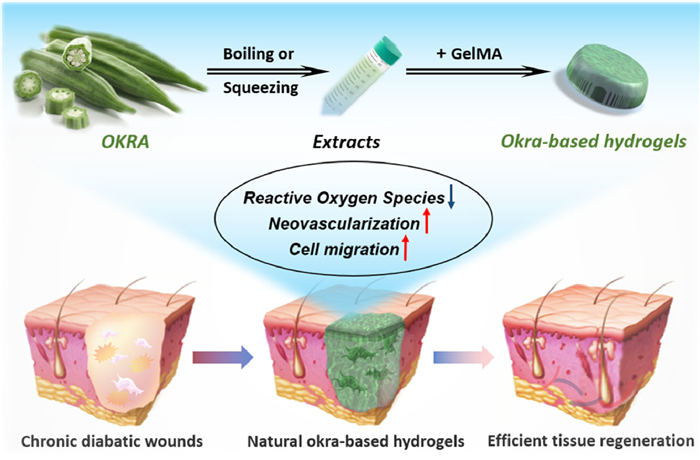 Boiling or Squeezing

+ GelMA

OKRA

Extracts

Okra-based hydrogels

Reactive Oxygen Species ↓
Neovascularization ↑
Cell migration ↑

Chronic diabatic wounds

Natural okra-based hydrogels

Efficient tissue regeneration